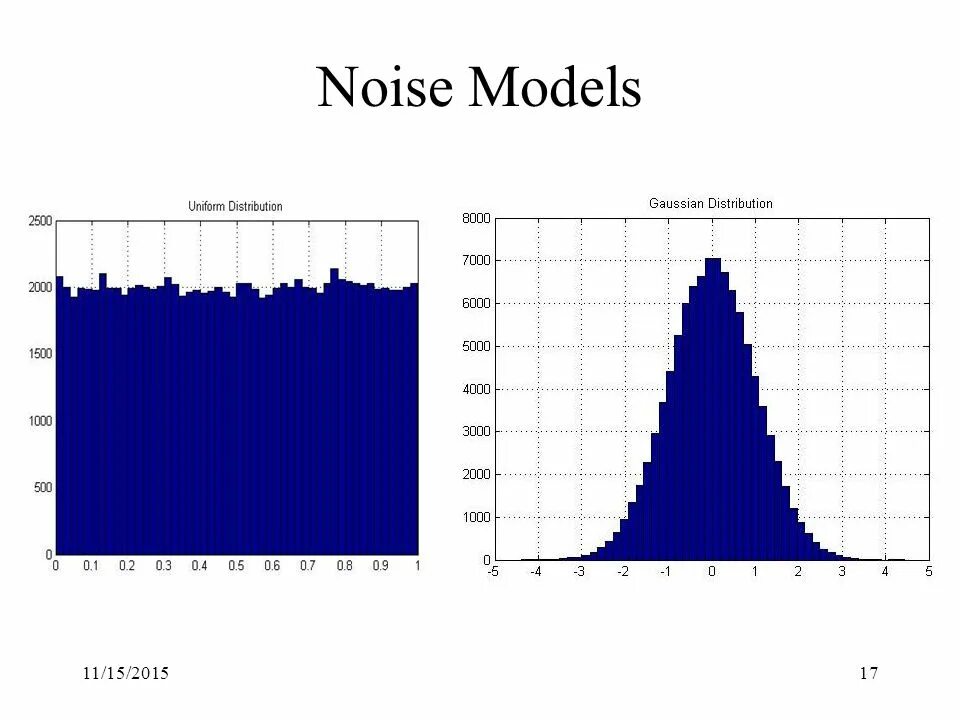 Noise Models

Uniform Distribution

2500
2000
1500
1000
500
0

0 0.1 0.2 0.3 0.4 0.5 0.6 0.7 0.8 0.9 1

Gaussian Distribution

8000
7000
6000
5000
4000
3000
2000
1000
0

-5 -4 -3 -2 -1 0 1 2 3 4 5

11/15/2015

17